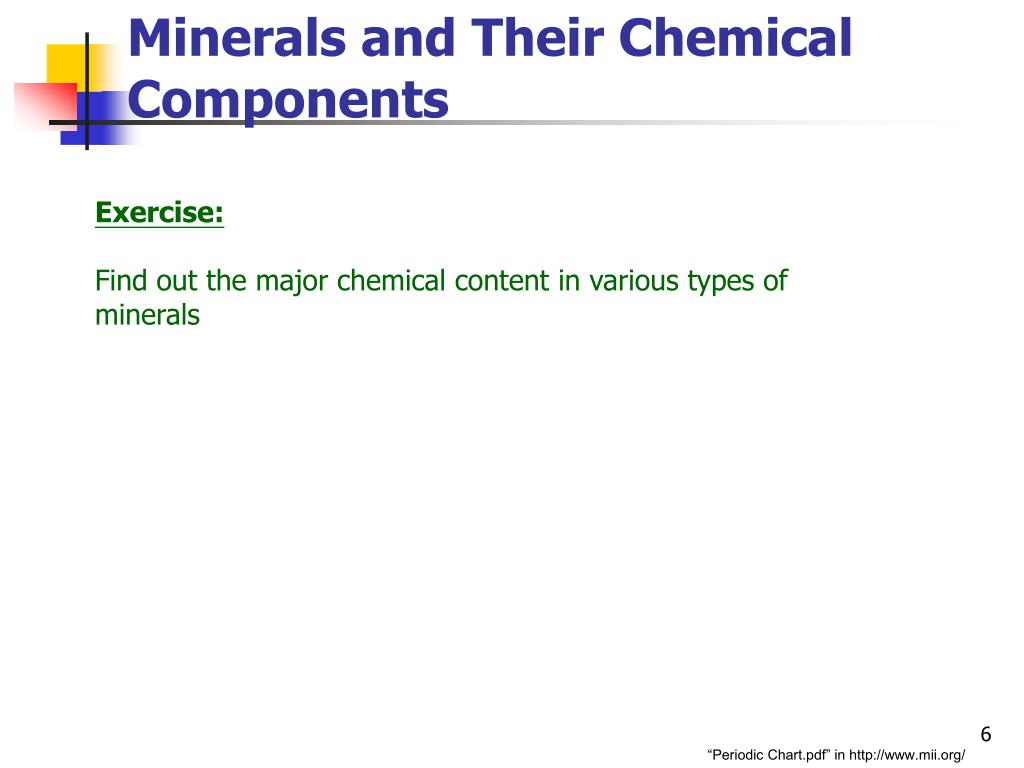 Minerals and Their Chemical Components

Exercise:

Find out the major chemical content in various types of minerals

6

“Periodic Chart.pdf” in http://www.mii.org/